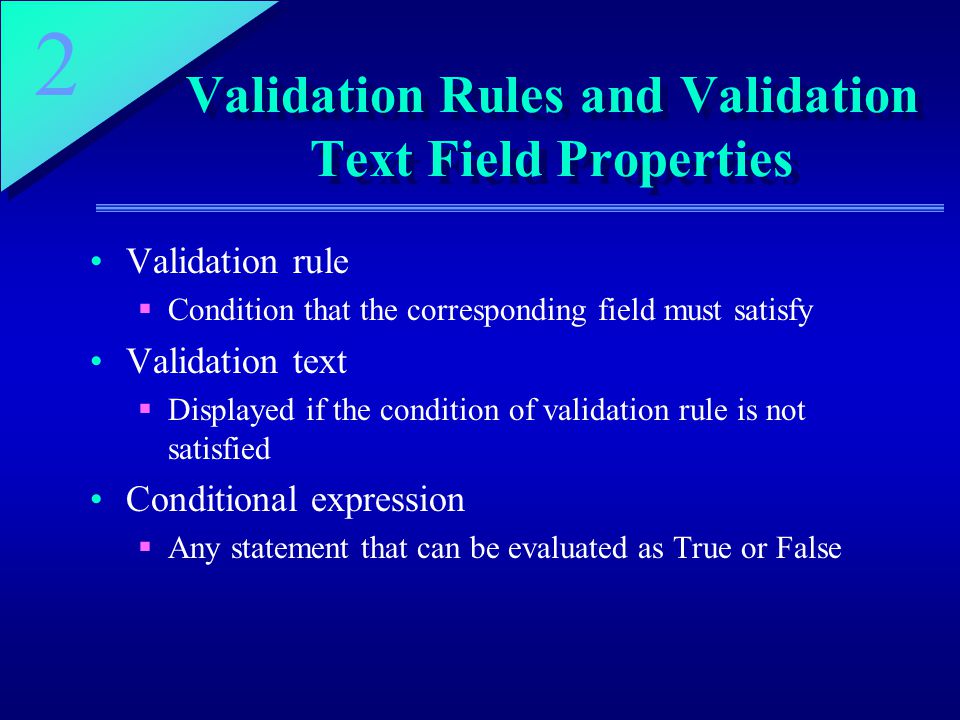 2

Validation Rules and Validation Text Field Properties

• Validation rule
 ▪ Condition that the corresponding field must satisfy
• Validation text
 ▪ Displayed if the condition of validation rule is not satisfied
• Conditional expression
 ▪ Any statement that can be evaluated as True or False